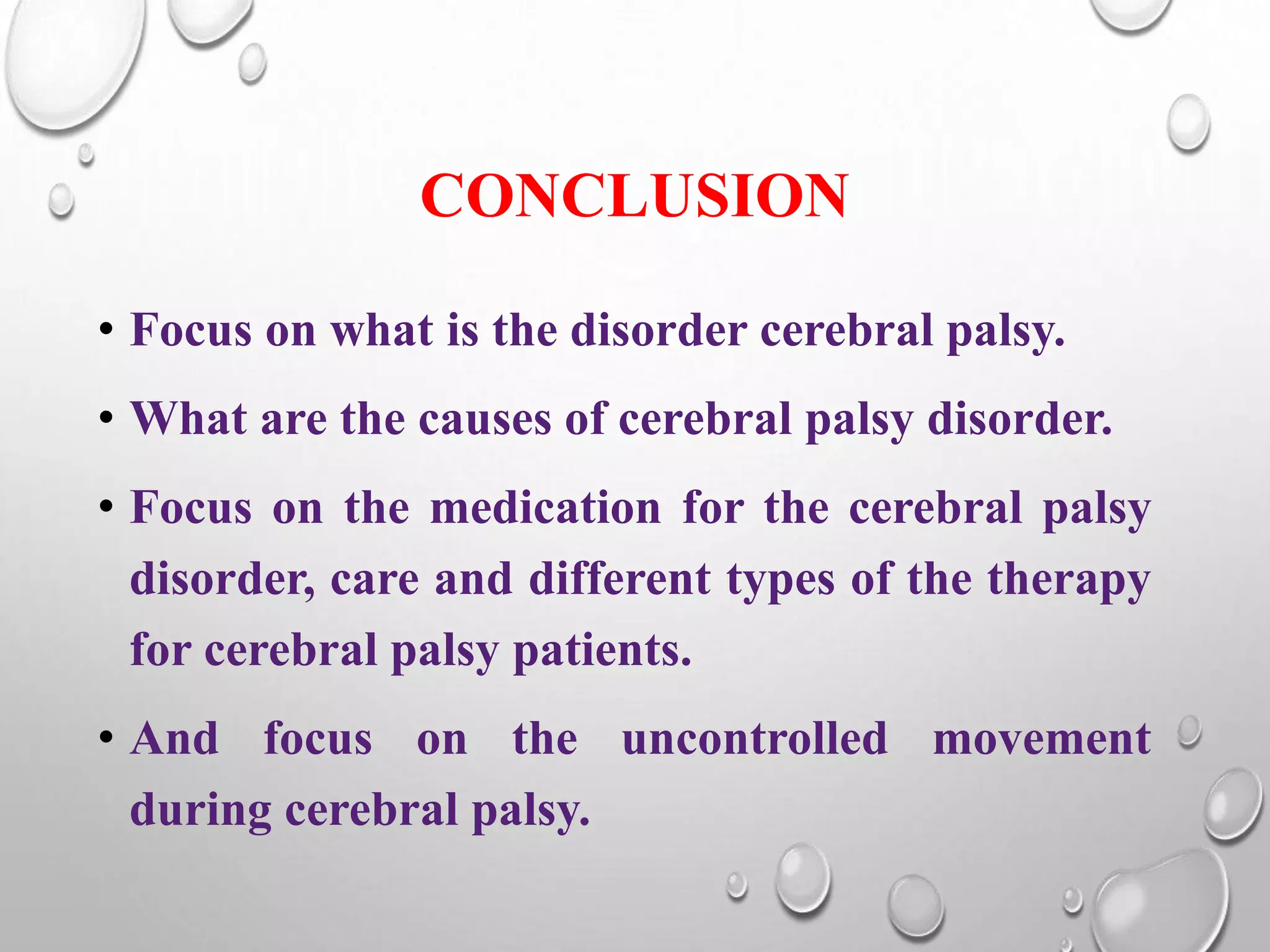 CONCLUSION

• Focus on what is the disorder cerebral palsy.

• What are the causes of cerebral palsy disorder.

• Focus on the medication for the cerebral palsy disorder, care and different types of the therapy for cerebral palsy patients.

• And focus on the uncontrolled movement during cerebral palsy.